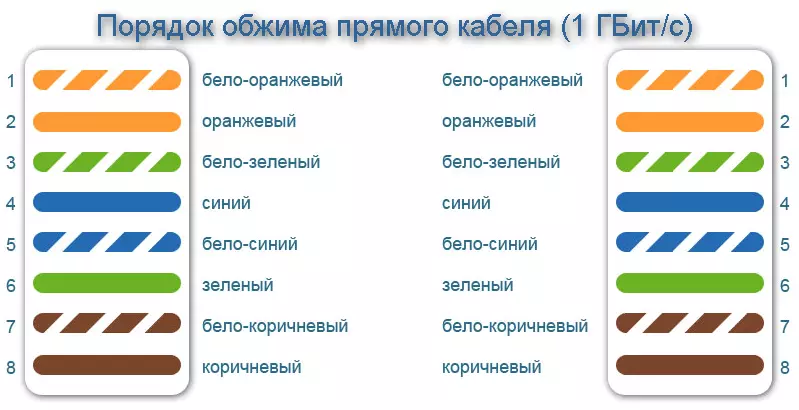 Порядок обжима прямого кабеля (1 ГБит/с)

1 бело-оранжевый
2 оранжевый
3 бело-зеленый
4 синий
5 бело-синий
6 зеленый
7 бело-коричневый
8 коричневый

бело-оранжевый 1
оранжевый 2
бело-зеленый 3
синий 4
бело-синий 5
зеленый 6
бело-коричневый 7
коричневый 8